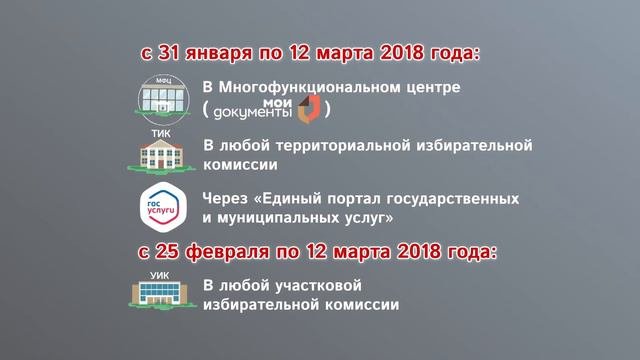 с 31 января по 12 марта 2018 года:

МФЦ

В Многофункциональном центре ( мои документы )

ТИК

В любой территориальной избирательной комиссии

гос услуги

Через «Единый портал государственных и муниципальных услуг»

с 25 февраля по 12 марта 2018 года:

УИК

В любой участковой избирательной комиссии